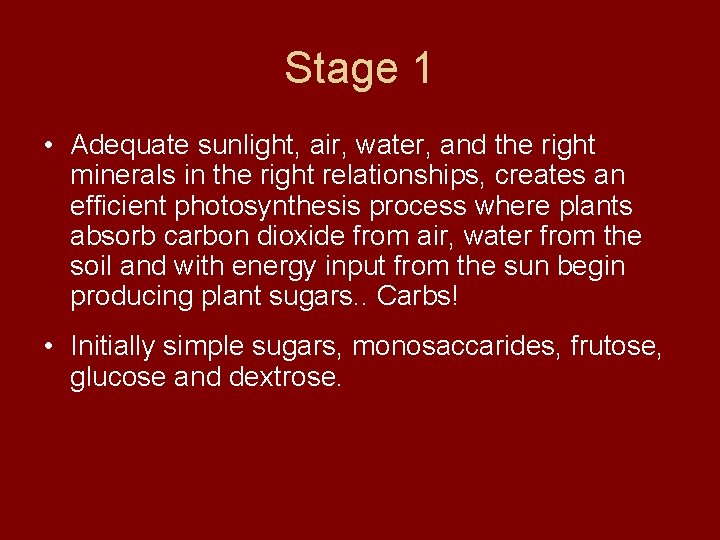 Stage 1

• Adequate sunlight, air, water, and the right minerals in the right relationships, creates an efficient photosynthesis process where plants absorb carbon dioxide from air, water from the soil and with energy input from the sun begin producing plant sugars.. Carbs!

• Initially simple sugars, monosaccarides, frutose, glucose and dextrose.